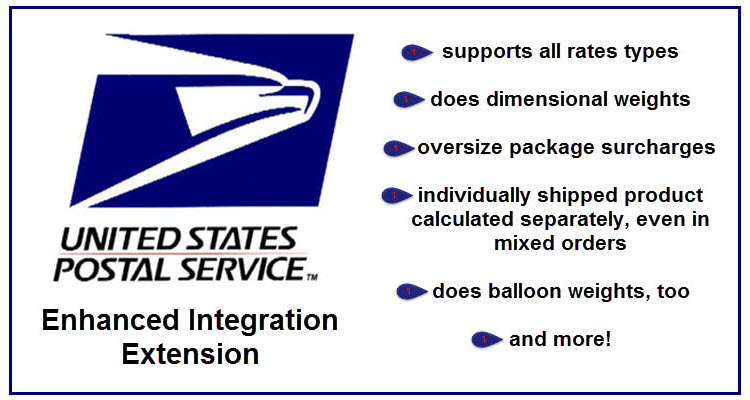 UNITED STATES
POSTAL SERVICE™

Enhanced Integration Extension

supports all rates types

does dimensional weights

oversize package surcharges

individually shipped product calculated separately, even in mixed orders

does balloon weights, too

and more!